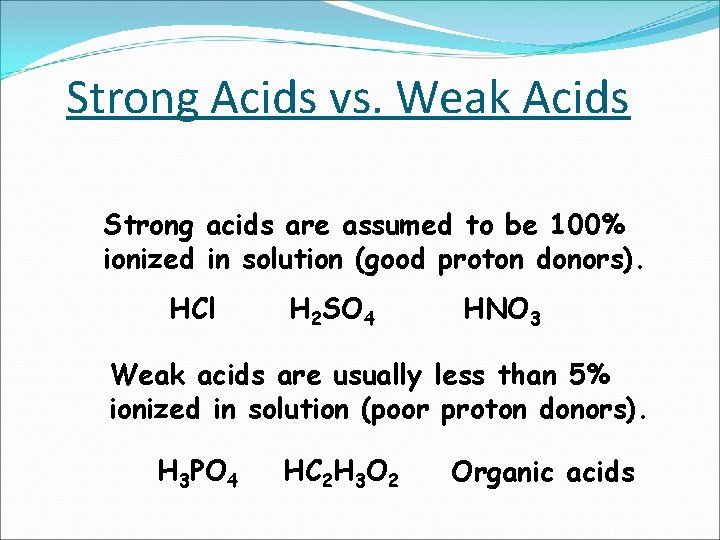 Strong Acids vs. Weak Acids

Strong acids are assumed to be 100% ionized in solution (good proton donors).

$HCl$ $H_2SO_4$ $HNO_3$

Weak acids are usually less than 5% ionized in solution (poor proton donors).

$H_3PO_4$ $HC_2H_3O_2$ Organic acids